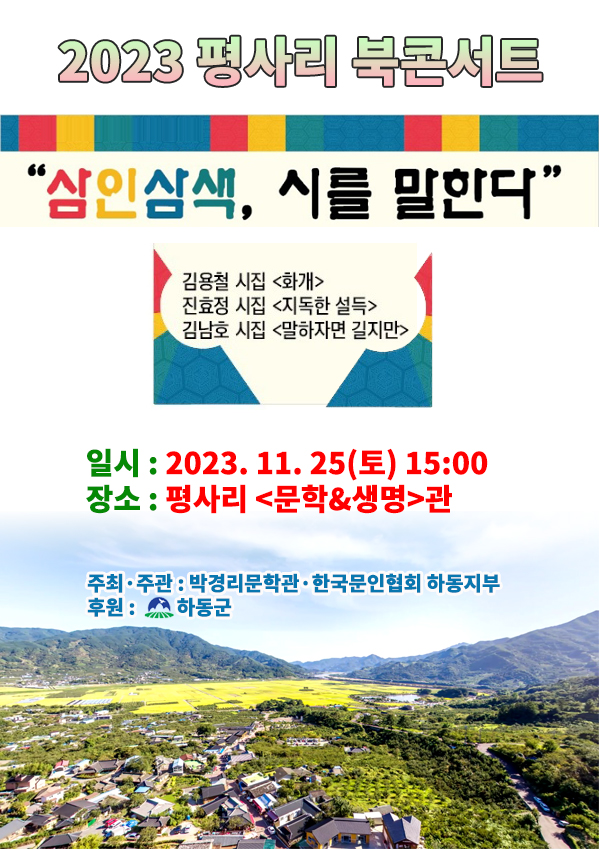 2023 평사리 북콘서트

“삼인삼색, 시를 말한다”

김용철 시집 <화개>
진효정 시집 <지독한 설득>
김남호 시집 <말하자면 길지만>

일시 : 2023. 11. 25(토) 15:00
장소 : 평사리 <문학&생명>관

주최·주관 : 박경리문학관·한국문인협회 하동지부
후원 : 하동군